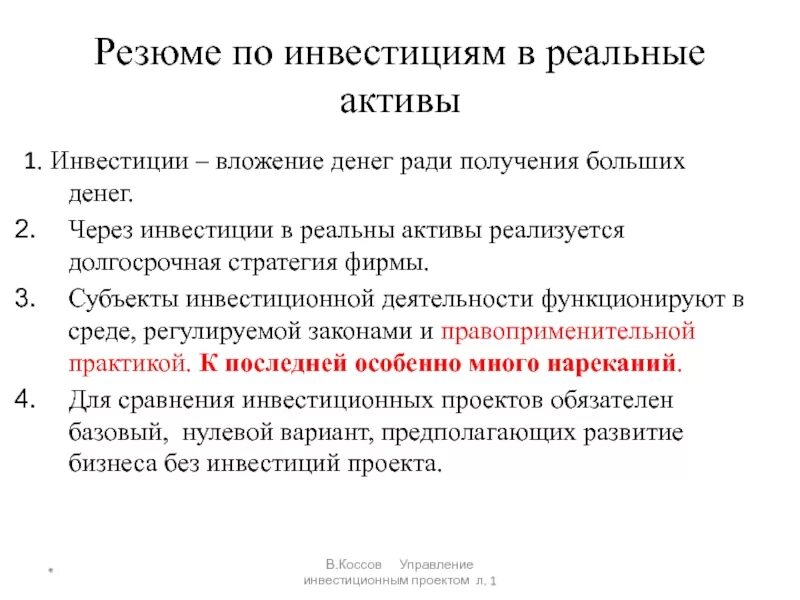 Резюме по инвестициям в реальные активы

1. Инвестиции – вложение денег ради получения больших денег.
2. Через инвестиции в реальны активы реализуется долгосрочная стратегия фирмы.
3. Субъекты инвестиционной деятельности функционируют в среде, регулируемой законами и правоприменительной практикой. К последней особенно много нареканий.
4. Для сравнения инвестиционных проектов обязателен базовый, нулевой вариант, предполагающих развитие бизнеса без инвестиций проекта.

*

В.Коссов Управление инвестиционным проектом л. 1